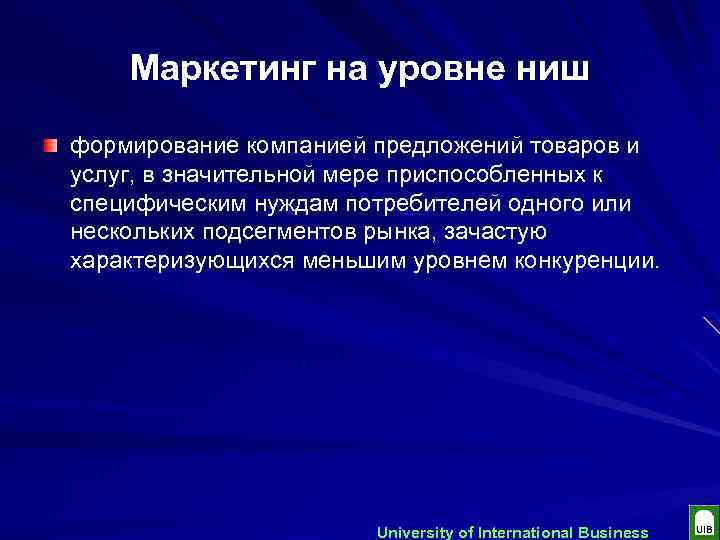 Маркетинг на уровне ниш

формирование компанией предложений товаров и услуг, в значительной мере приспособленных к специфическим нуждам потребителей одного или нескольких подсегментов рынка, зачастую характеризующихся меньшим уровнем конкуренции.

University of International Business

UIB